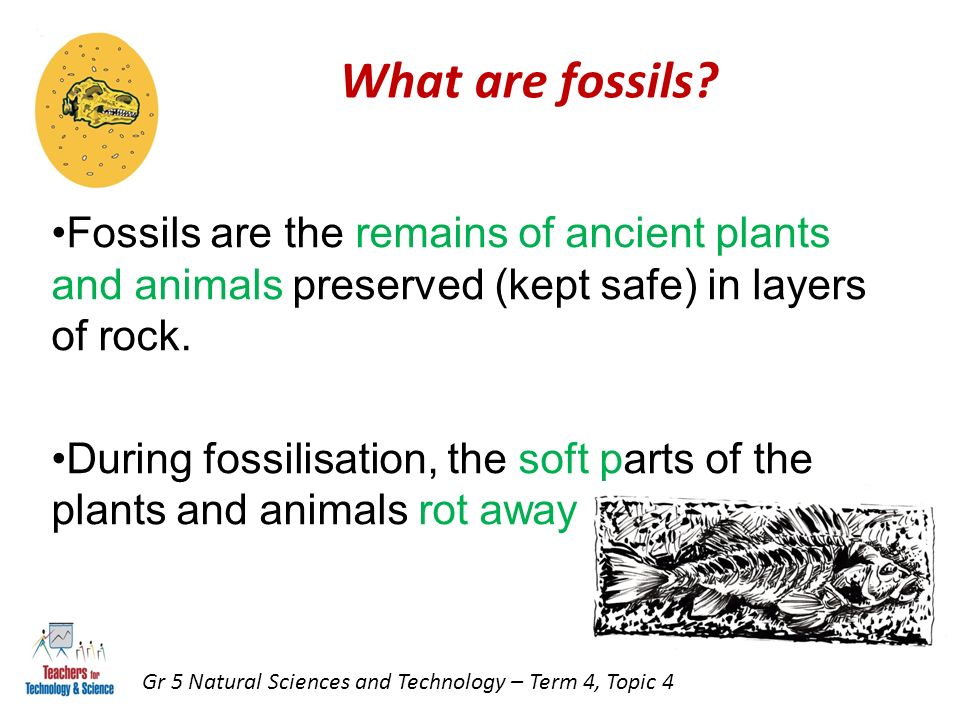 What are fossils?

•Fossils are the remains of ancient plants and animals preserved (kept safe) in layers of rock.

•During fossilisation, the soft parts of the plants and animals rot away

Teachers for Technology & Science

Gr 5 Natural Sciences and Technology – Term 4, Topic 4